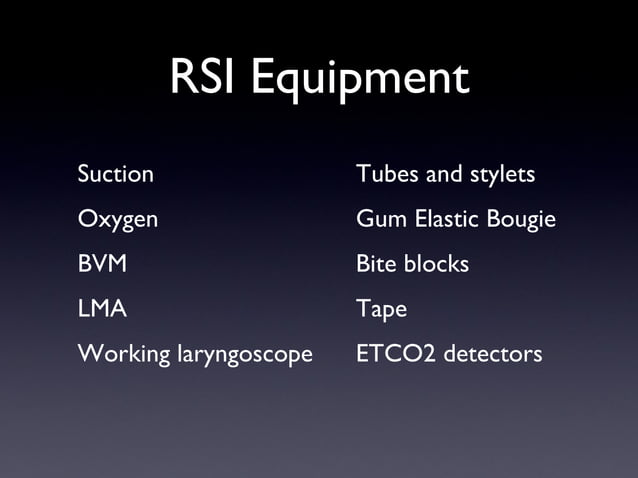 RSI Equipment

Suction

Oxygen

BVM

LMA

Working laryngoscope

Tubes and stylets

Gum Elastic Bougie

Bite blocks

Tape

ETCO2 detectors